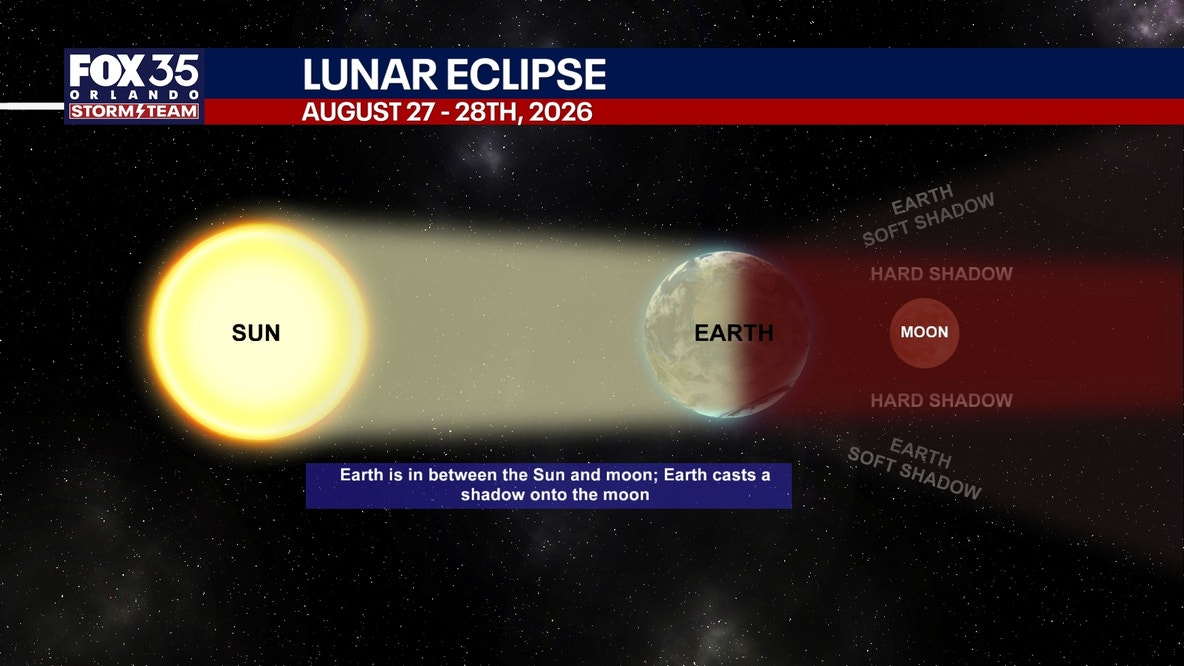 FOX 35 ORLANDO STORM TEAM

LUNAR ECLIPSE
AUGUST 27 - 28TH, 2026

EARTH SOFT SHADOW

HARD SHADOW

SUN

EARTH

MOON

HARD SHADOW

EARTH SOFT SHADOW

Earth is in between the Sun and moon; Earth casts a shadow onto the moon